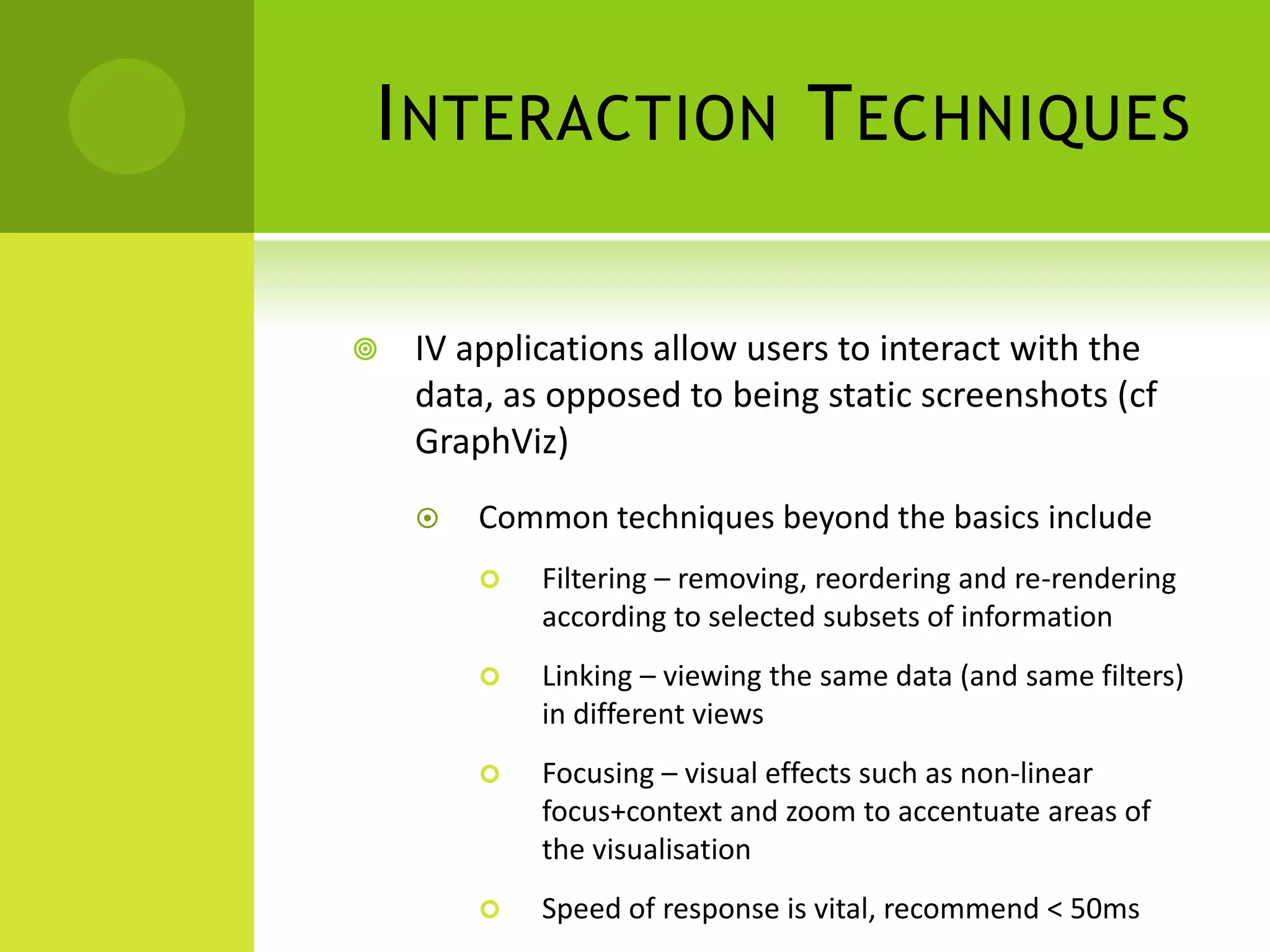 INTERACTION TECHNIQUES

IV applications allow users to interact with the data, as opposed to being static screenshots (cf GraphViz)

Common techniques beyond the basics include

Filtering – removing, reordering and re-rendering according to selected subsets of information

Linking – viewing the same data (and same filters) in different views

Focusing – visual effects such as non-linear focus+context and zoom to accentuate areas of the visualisation

Speed of response is vital, recommend < 50ms